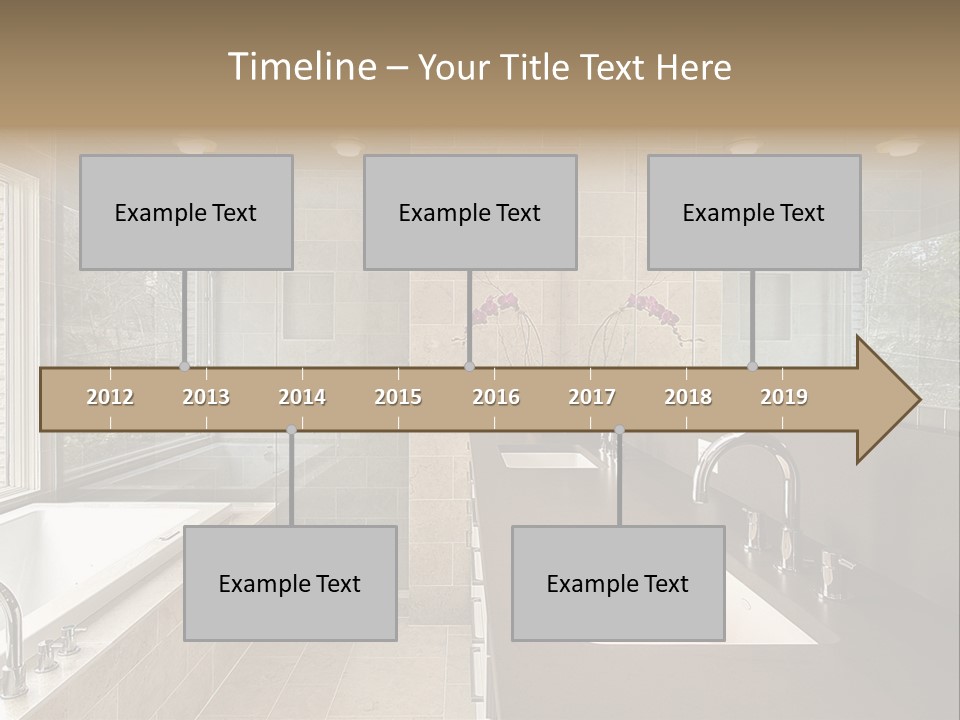 Timeline – Your Title Text Here

Example Text

Example Text

Example Text

2012 2013 2014 2015 2016 2017 2018 2019

Example Text

Example Text